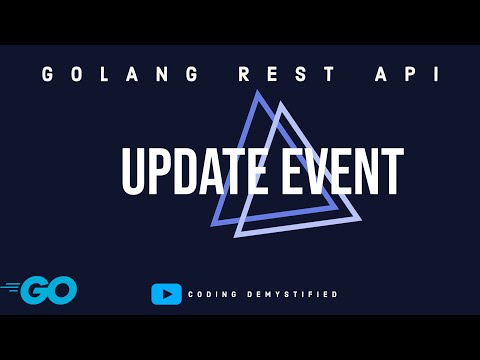 GOLANG REST API

UPDATE EVENT

GO

CODING DEMYSTIFIED